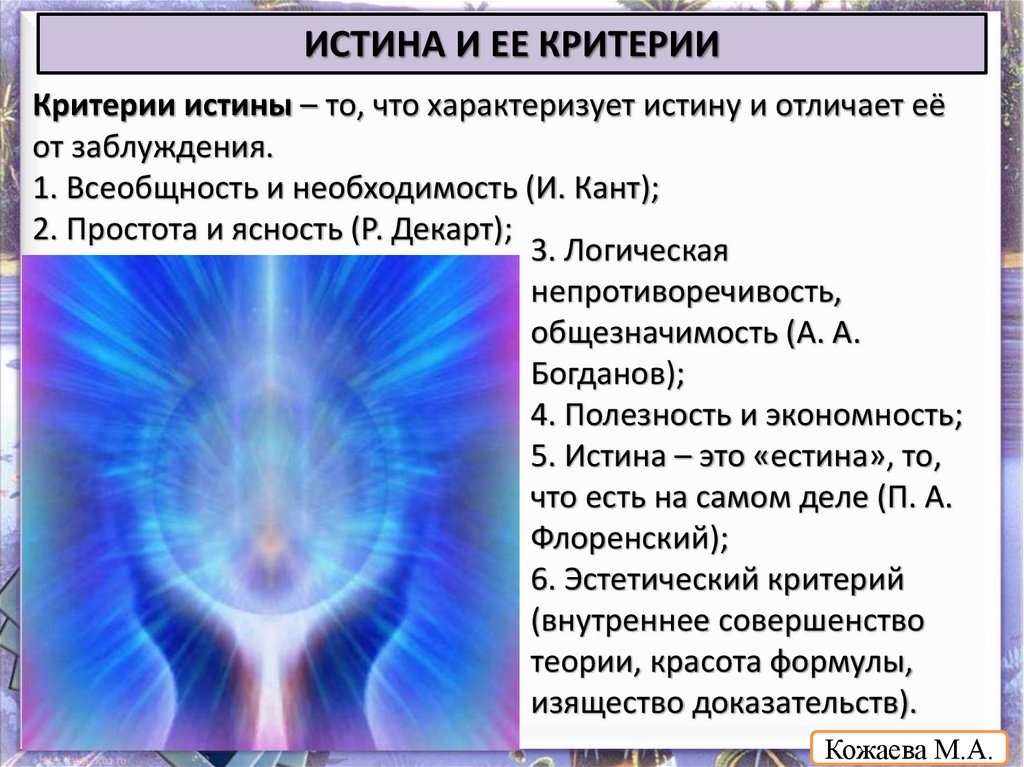 ИСТИНА И ЕЕ КРИТЕРИИ

Критерии истины – то, что характеризует истину и отличает её от заблуждения.
1. Всеобщность и необходимость (И. Кант);
2. Простота и ясность (Р. Декарт);
3. Логическая непротиворечивость, общезначимость (А. А. Богданов);
4. Полезность и экономность;
5. Истина – это «естина», то, что есть на самом деле (П. А. Флоренский);
6. Эстетический критерий (внутреннее совершенство теории, красота формулы, изящество доказательств).

Кожаева М.А.